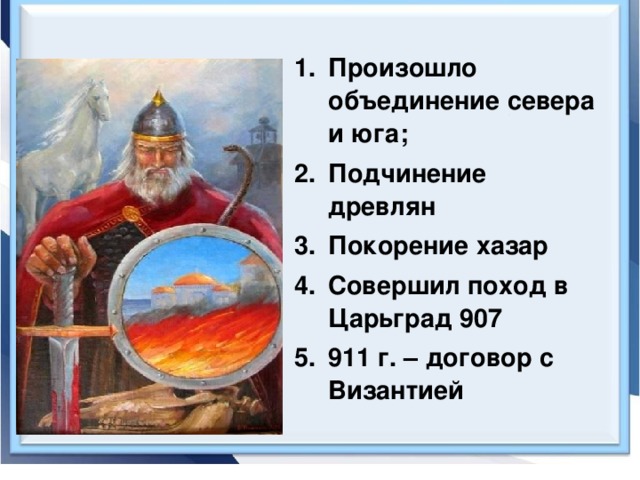 1. Произошло объединение севера и юга;
2. Подчинение древлян
3. Покорение хазар
4. Совершил поход в Царьград 907
5. 911 г. – договор с Византией